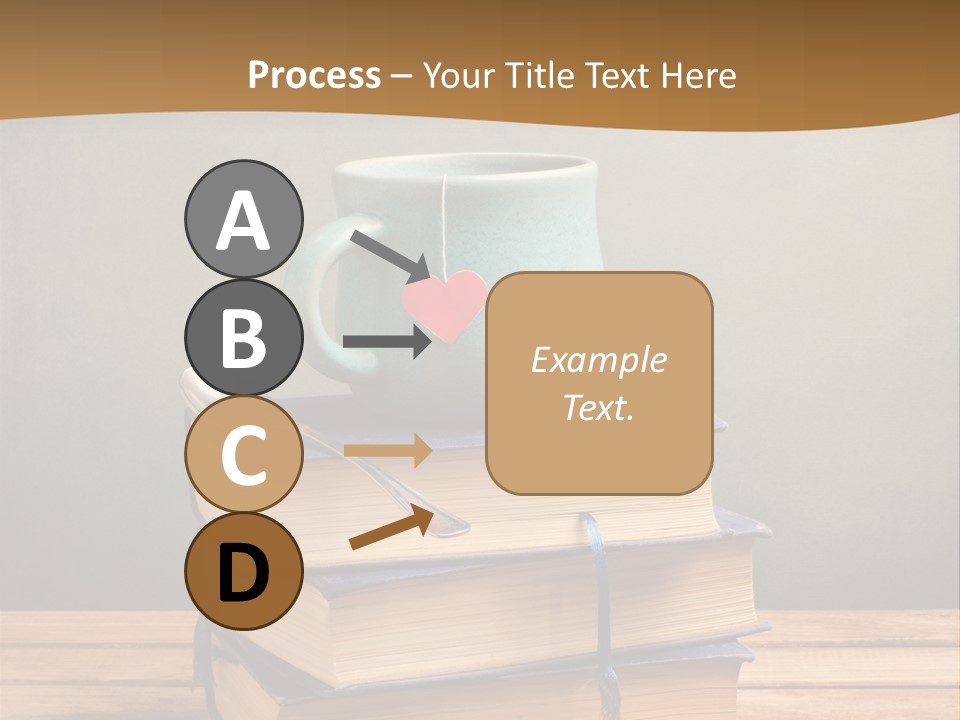 Process – Your Title Text Here

A

B

C

D

Example Text.